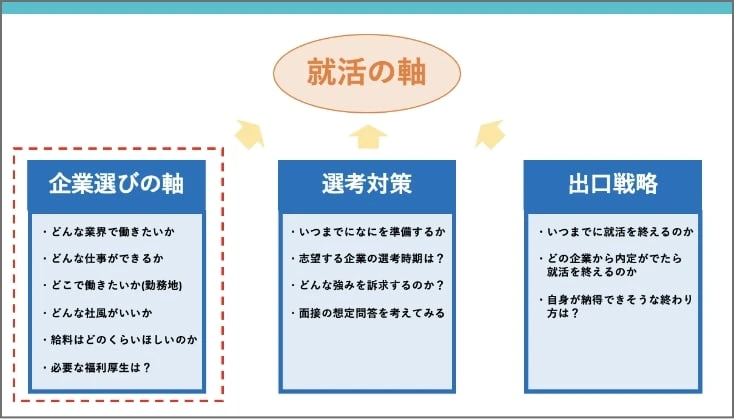 就活の軸

企業選びの軸

・どんな業界で働きたいか
・どんな仕事ができるか
・どこで働きたいか(勤務地)
・どんな社風がいいか
・給料はどのくらいほしいのか
・必要な福利厚生は？

選考対策

・いつまでになにを準備するか
・志望する企業の選考時期は？
・どんな強みを訴求するのか？
・面接の想定問答を考えてみる

出口戦略

・いつまでに就活を終えるのか
・どの企業から内定がでたら就活を終えるのか
・自身が納得できそうな終わり方は？